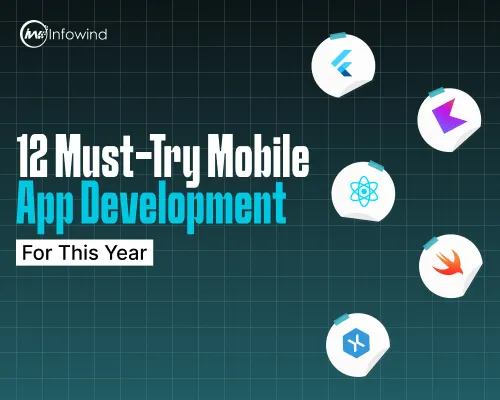 Infowind

12 Must-Try Mobile App Development

For This Year